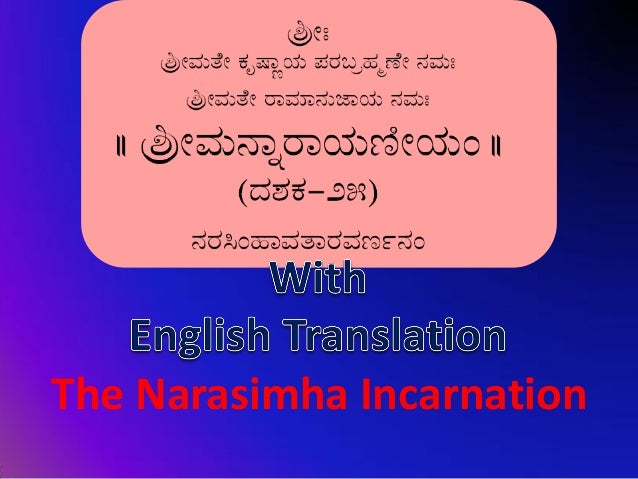 ಶ್ರೀಃ
ಶ್ರೀಮತೇ ಕೃಷ್ಣಾಯ ಪರಬ್ರಹ್ಮಣೇ ನಮಃ
ಶ್ರೀಮತೇ ರಾಮಾನುಜಾಯ ನಮಃ
॥ ಶ್ರೀಮನ್ನಾರಾಯಣೀಯಂ ॥
(ದಶಕ–೨೫)
ನರಸಿಂಹಾವತಾರವರ್ಣನಂ

With
English Translation
The Narasimha Incarnation